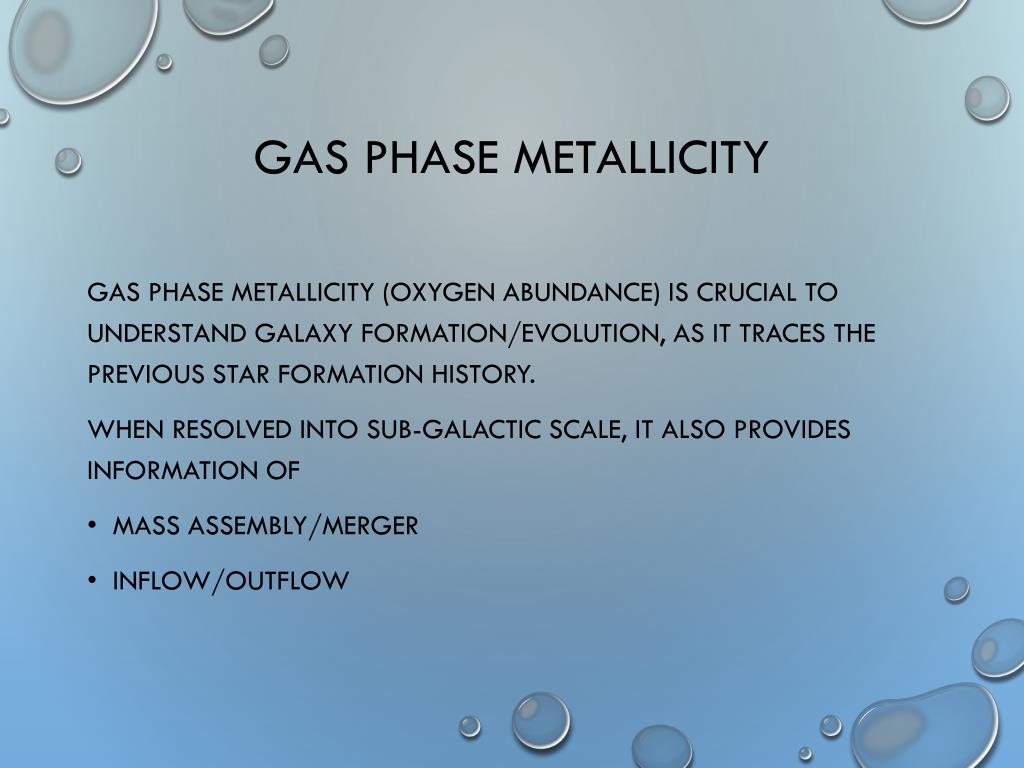 GAS PHASE METALLICITY

GAS PHASE METALLICITY (OXYGEN ABUNDANCE) IS CRUCIAL TO UNDERSTAND GALAXY FORMATION/EVOLUTION, AS IT TRACES THE PREVIOUS STAR FORMATION HISTORY.

WHEN RESOLVED INTO SUB-GALACTIC SCALE, IT ALSO PROVIDES INFORMATION OF

• MASS ASSEMBLY/MERGER

• INFLOW/OUTFLOW